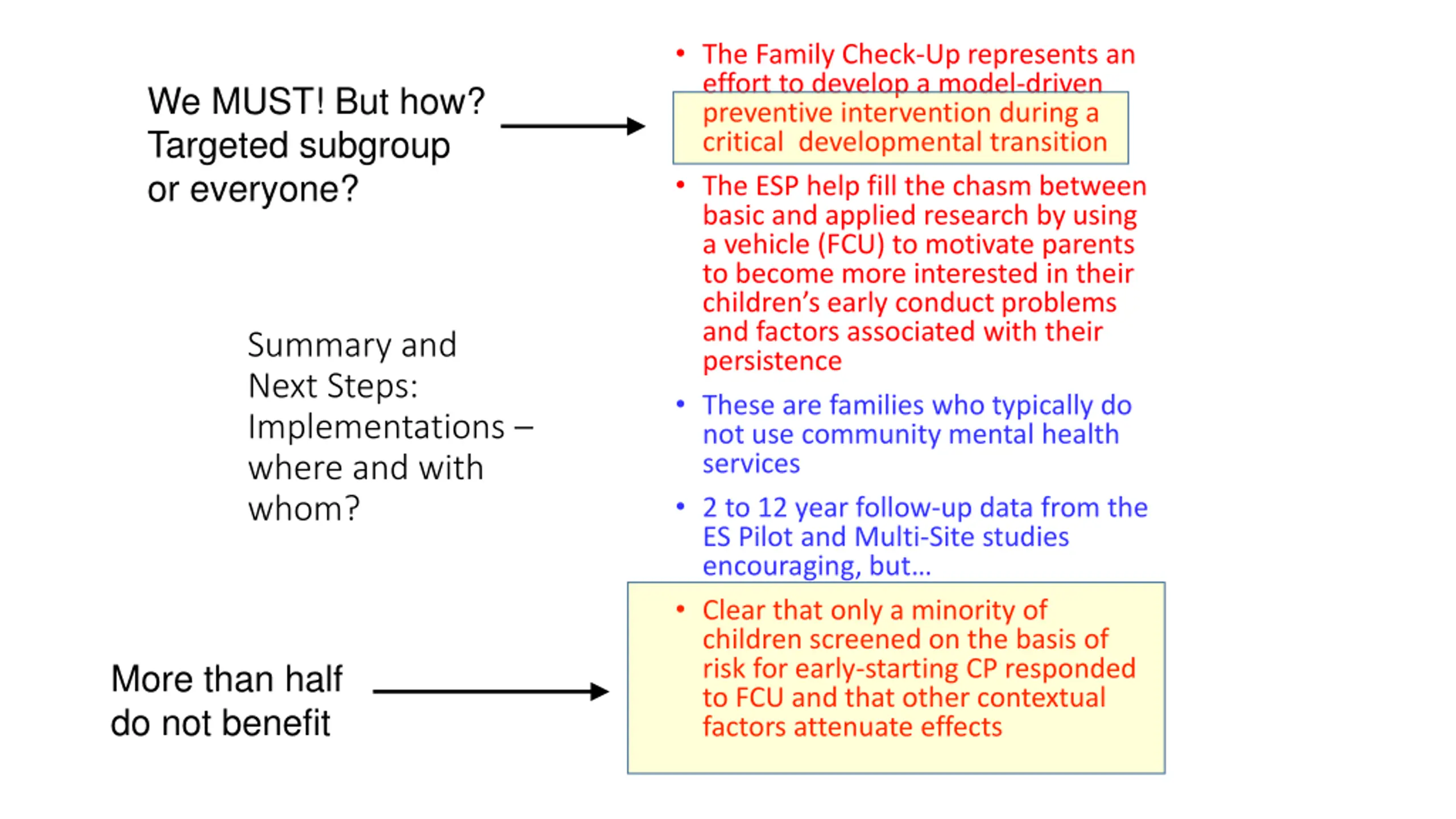 We MUST! But how? Targeted subgroup or everyone?

Summary and Next Steps: Implementations – where and with whom?

More than half do not benefit

• The Family Check-Up represents an effort to develop a model-driven preventive intervention during a critical developmental transition

• The ESP help fill the chasm between basic and applied research by using a vehicle (FCU) to motivate parents to become more interested in their children's early conduct problems and factors associated with their persistence

• These are families who typically do not use community mental health services

• 2 to 12 year follow-up data from the ES Pilot and Multi-Site studies encouraging, but…

• Clear that only a minority of children screened on the basis of risk for early-starting CP responded to FCU and that other contextual factors attenuate effects